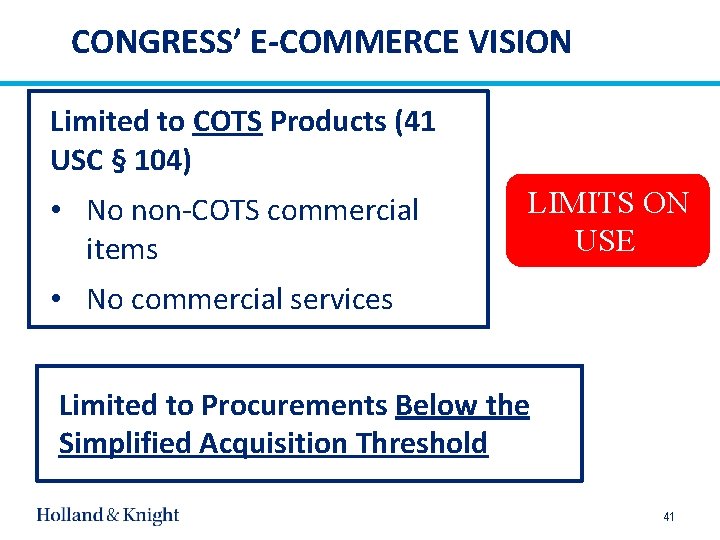 CONGRESS' E-COMMERCE VISION

Limited to COTS Products (41 USC § 104)

• No non-COTS commercial items

• No commercial services

LIMITS ON USE

Limited to Procurements Below the Simplified Acquisition Threshold

Holland & Knight

41